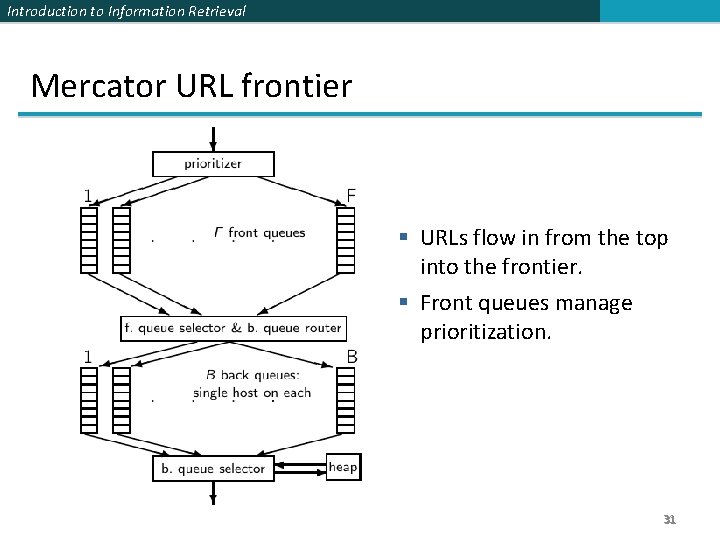 Introduction to Information Retrieval

Mercator URL frontier

prioritizer

1

F

F front queues

f. queue selector & b. queue router

1

B

B back queues: single host on each

b. queue selector

heap

▪ URLs flow in from the top into the frontier.

▪ Front queues manage prioritization.

31